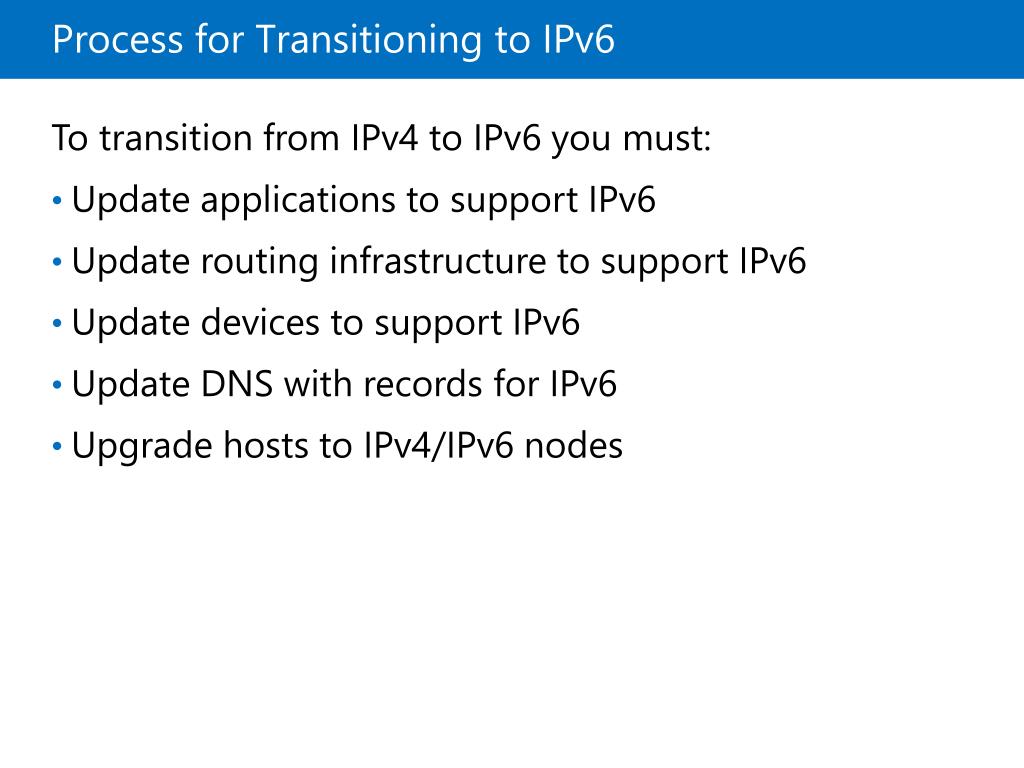 Process for Transitioning to IPv6

To transition from IPv4 to IPv6 you must:

• Update applications to support IPv6
• Update routing infrastructure to support IPv6
• Update devices to support IPv6
• Update DNS with records for IPv6
• Upgrade hosts to IPv4/IPv6 nodes